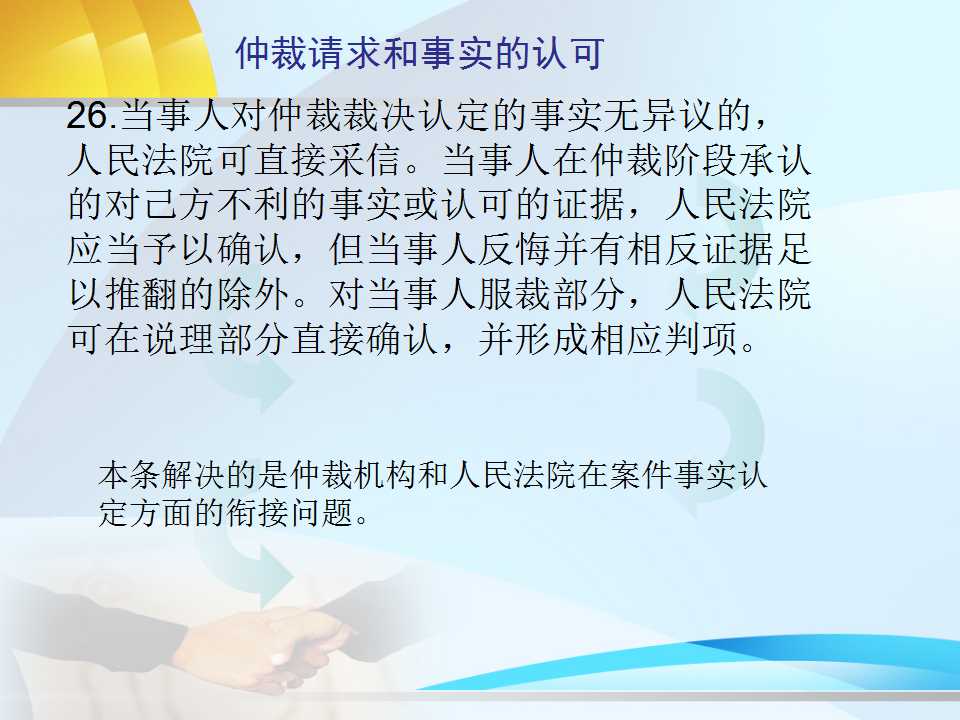 仲裁请求和事实的认可

26.当事人对仲裁裁决认定的事实无异议的，人民法院可直接采信。当事人在仲裁阶段承认的对己方不利的事实或认可的证据，人民法院应当予以确认，但当事人反悔并有相反证据足以推翻的除外。对当事人服裁部分，人民法院可在说理部分直接确认，并形成相应判项。

本条解决的是仲裁机构和人民法院在案件事实认定方面的衔接问题。